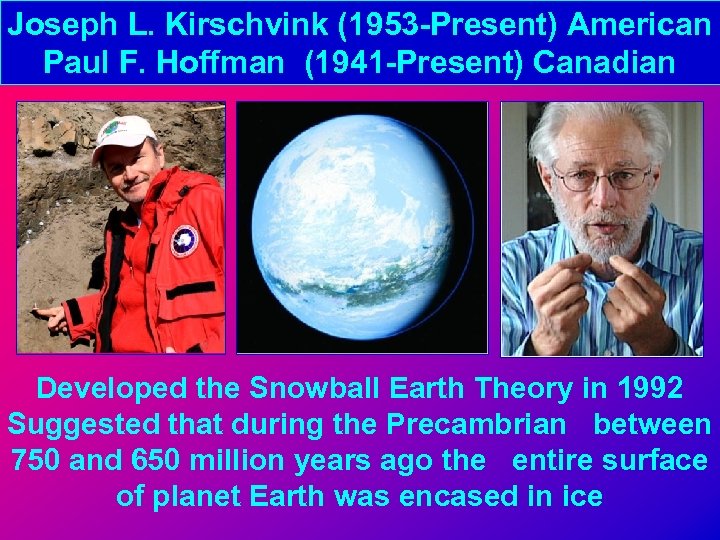 Joseph L. Kirschvink (1953-Present) American
Paul F. Hoffman (1941-Present) Canadian

Developed the Snowball Earth Theory in 1992
Suggested that during the Precambrian between 750 and 650 million years ago the entire surface of planet Earth was encased in ice